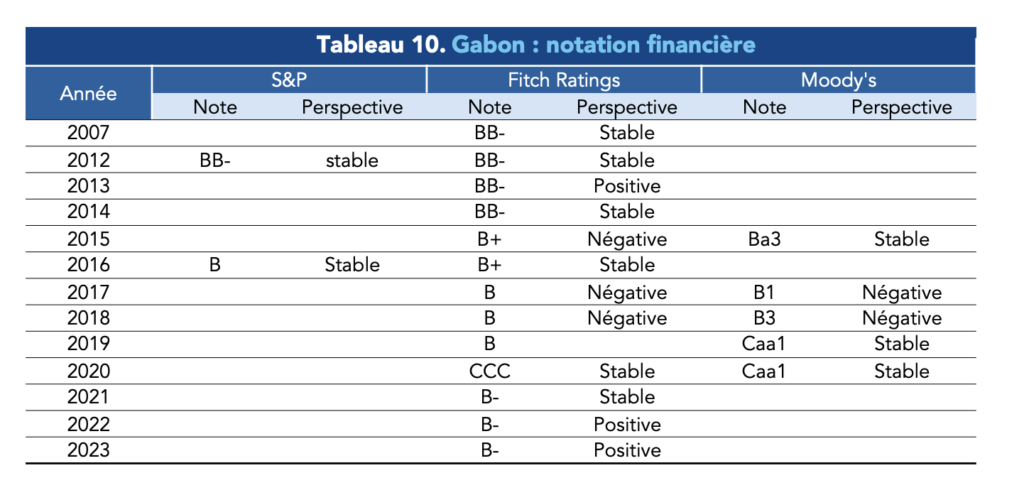 Tableau 10. Gabon : notation financière

| Année | S&P Note | S&P Perspective | Fitch Ratings Note | Fitch Ratings Perspective | Moody's Note | Moody's Perspective |
|---|---|---|---|---|---|---|
| 2007 | | | BB- | Stable | | |
| 2012 | BB- | stable | BB- | Stable | | |
| 2013 | | | BB- | Positive | | |
| 2014 | | | BB- | Stable | | |
| 2015 | | | B+ | Négative | Ba3 | Stable |
| 2016 | B | Stable | B+ | Stable | | |
| 2017 | | | B | Négative | B1 | Négative |
| 2018 | | | B | Négative | B3 | Négative |
| 2019 | | | B | | Caa1 | Stable |
| 2020 | | | CCC | Stable | Caa1 | Stable |
| 2021 | | | B- | Stable | | |
| 2022 | | | B- | Positive | | |
| 2023 | | | B- | Positive | | |